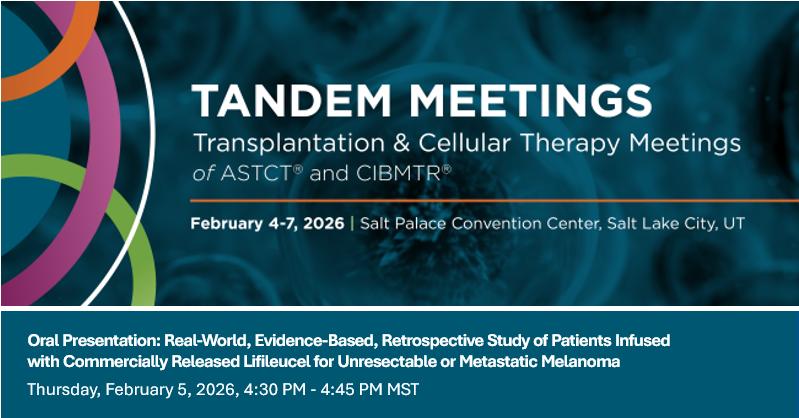 TANDEM MEETINGS
Transplantation & Cellular Therapy Meetings
of ASTCT® and CIBMTR®

February 4-7, 2026 | Salt Palace Convention Center, Salt Lake City, UT

Oral Presentation: Real-World, Evidence-Based, Retrospective Study of Patients Infused with Commercially Released Lifileucel for Unresectable or Metastatic Melanoma

Thursday, February 5, 2026, 4:30 PM - 4:45 PM MST